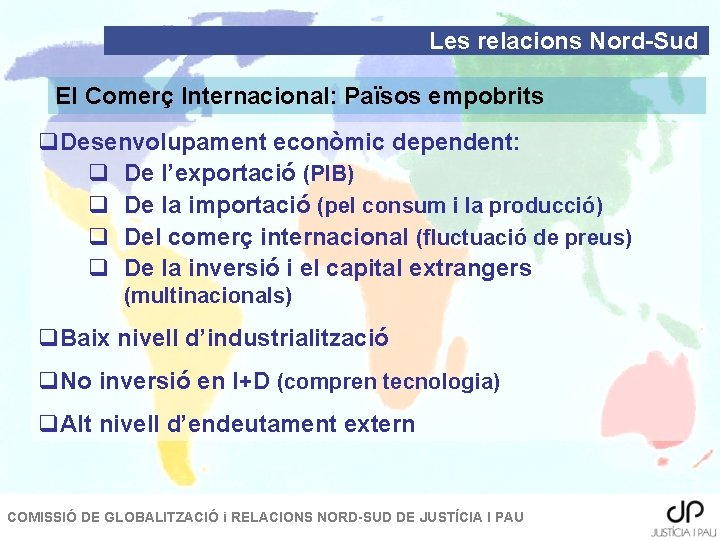 Les relacions Nord-Sud

El Comerç Internacional: Països empobrits

❑Desenvolupament econòmic dependent:
❑ De l'exportació (PIB)
❑ De la importació (pel consum i la producció)
❑ Del comerç internacional (fluctuació de preus)
❑ De la inversió i el capital extrangers (multinacionals)

❑Baix nivell d'industrialització

❑No inversió en I+D (compren tecnologia)

❑Alt nivell d'endeutament extern

COMISSIÓ DE GLOBALITZACIÓ i RELACIONS NORD-SUD DE JUSTÍCIA I PAU

JP
JUSTÍCIA I PAU